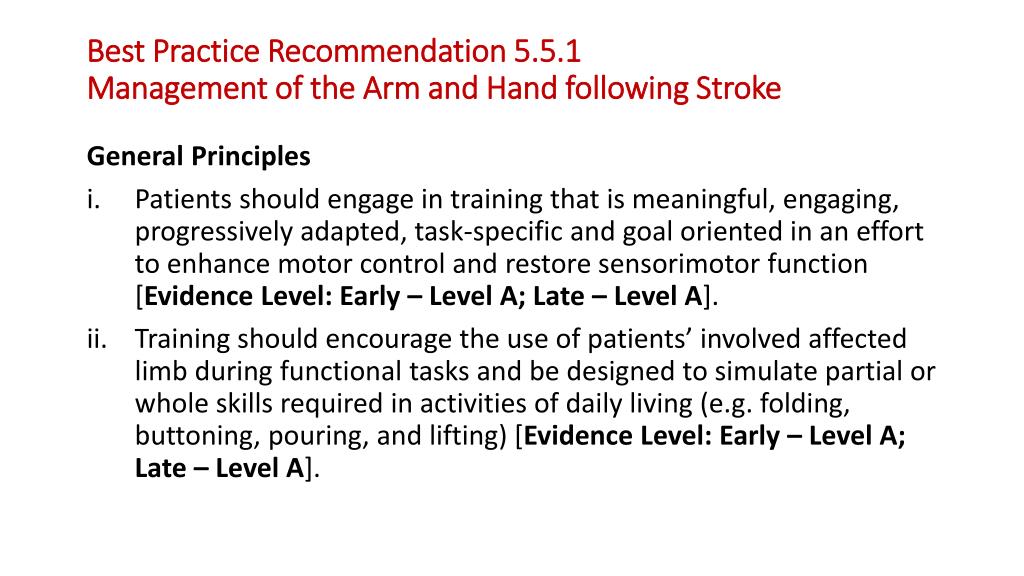 Best Practice Recommendation 5.5.1
Management of the Arm and Hand following Stroke

General Principles

i. Patients should engage in training that is meaningful, engaging, progressively adapted, task-specific and goal oriented in an effort to enhance motor control and restore sensorimotor function [Evidence Level: Early – Level A; Late – Level A].

ii. Training should encourage the use of patients' involved affected limb during functional tasks and be designed to simulate partial or whole skills required in activities of daily living (e.g. folding, buttoning, pouring, and lifting) [Evidence Level: Early – Level A; Late – Level A].